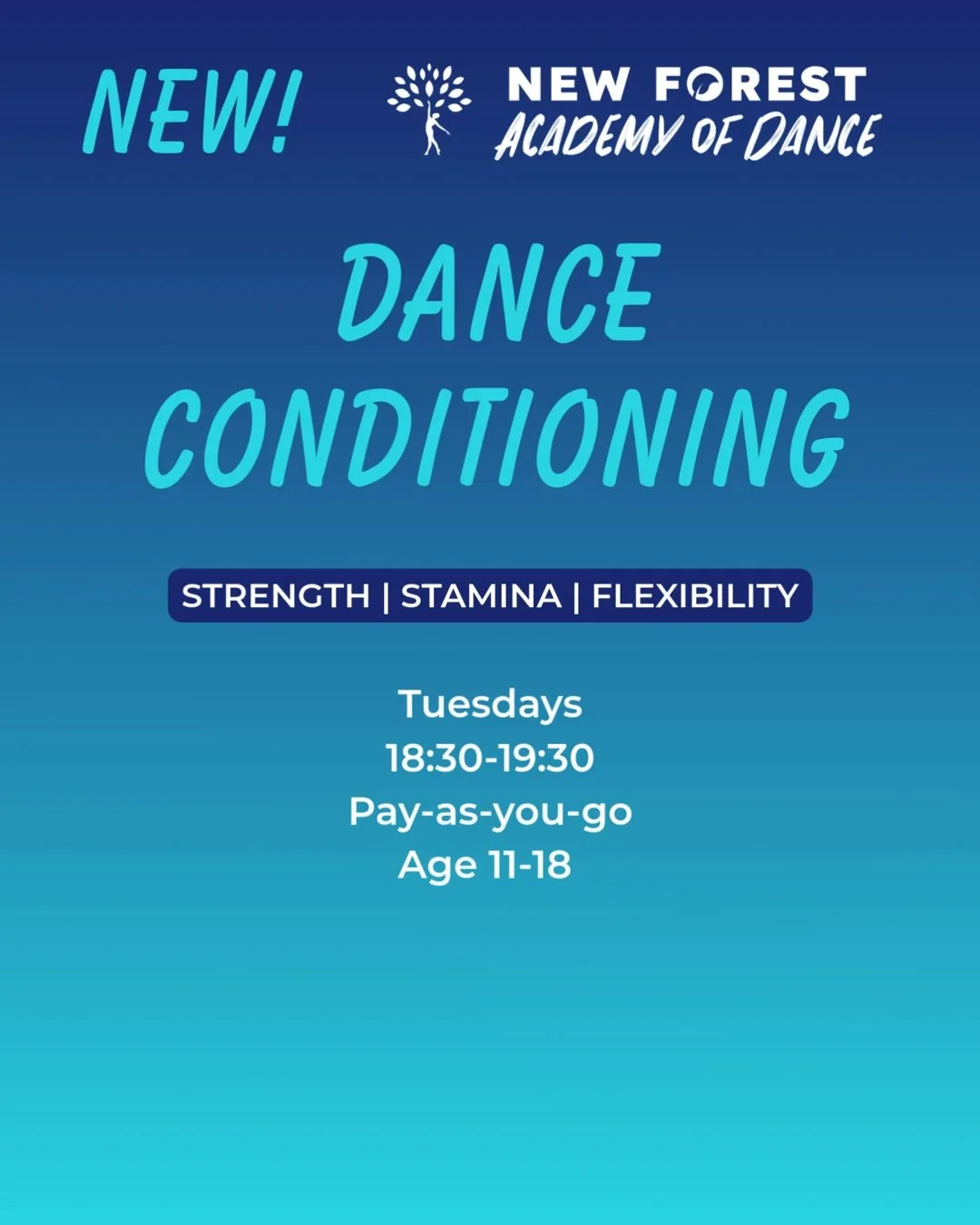 NEW!

NEW FOREST
ACADEMY OF DANCE

DANCE CONDITIONING

STRENGTH | STAMINA | FLEXIBILITY

Tuesdays
18:30-19:30
Pay-as-you-go
Age 11-18